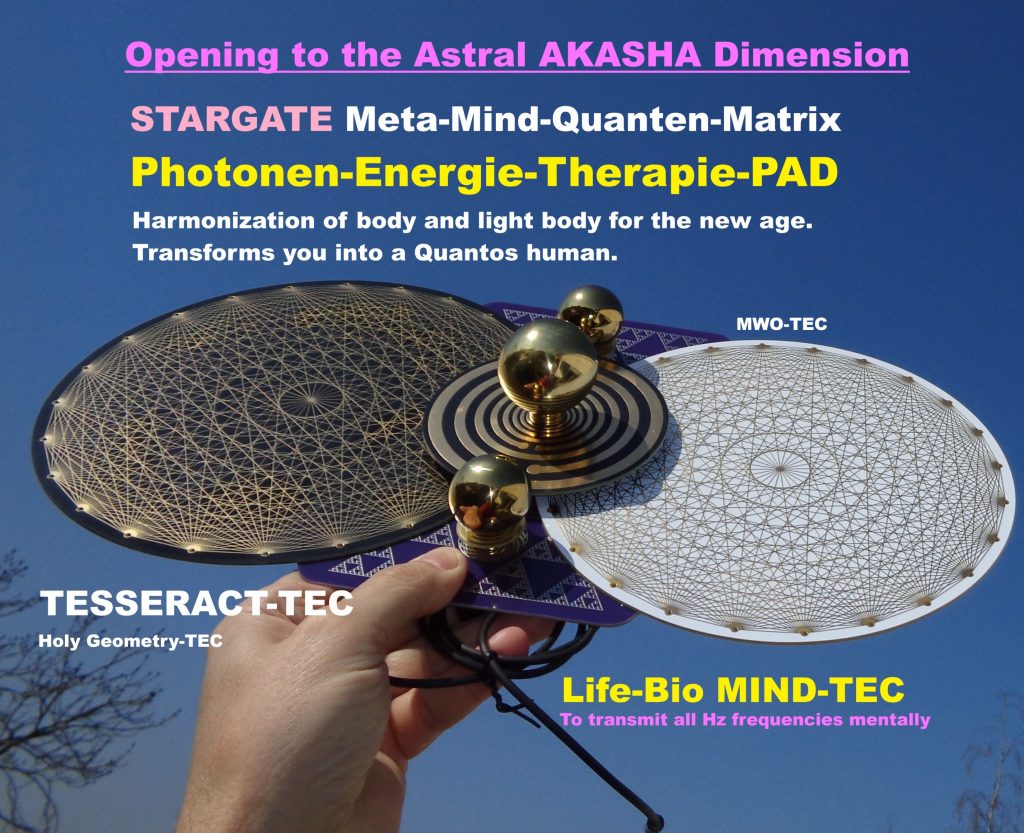 Opening to the Astral AKASHA Dimension

STARGATE Meta-Mind-Quanten-Matrix

Photonen-Energie-Therapie-PAD

Harmonization of body and light body for the new age.
Transforms you into a Quantos human.

MWO-TEC

TESSERACT-TEC
Holy Geometry-TEC

Life-Bio MIND-TEC
To transmit all Hz frequencies mentally